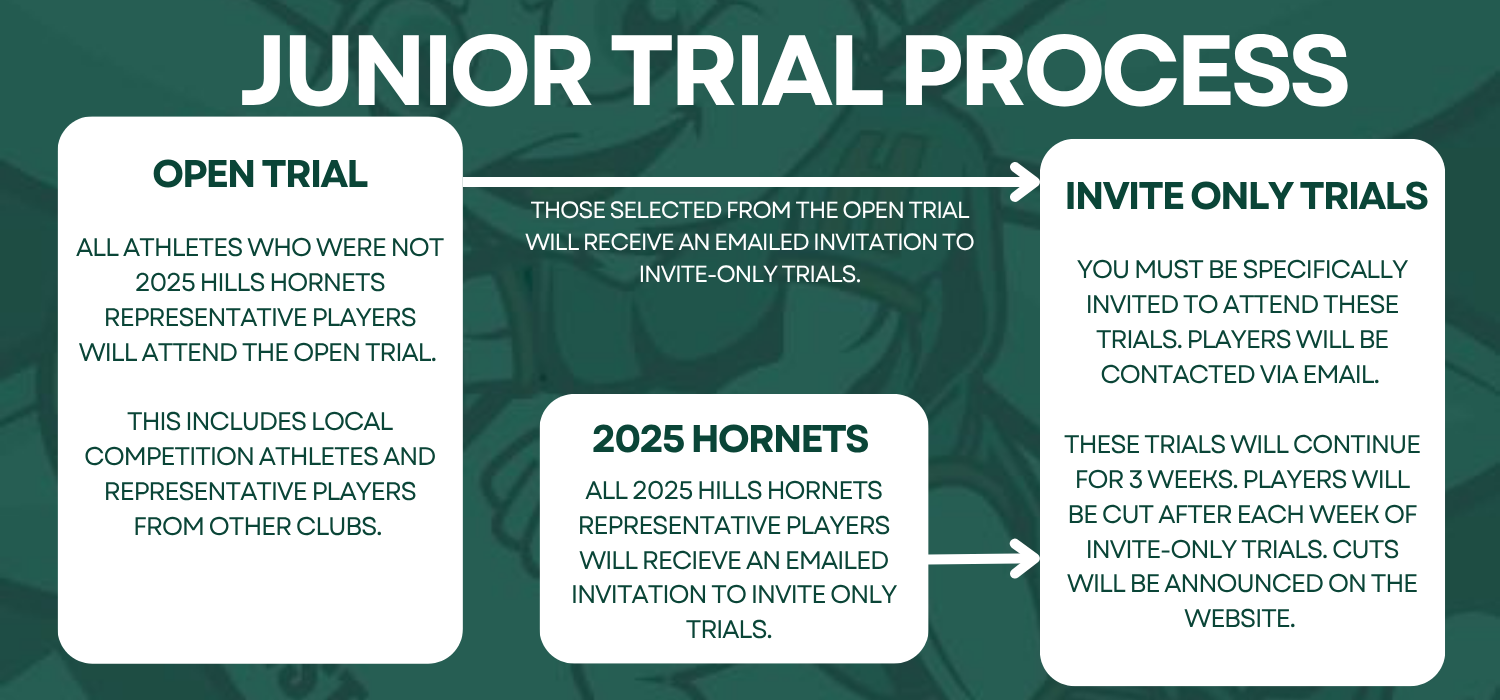 JUNIOR TRIAL PROCESS

OPEN TRIAL

ALL ATHLETES WHO WERE NOT 2025 HILLS HORNETS REPRESENTATIVE PLAYERS WILL ATTEND THE OPEN TRIAL.

THIS INCLUDES LOCAL COMPETITION ATHLETES AND REPRESENTATIVE PLAYERS FROM OTHER CLUBS.

THOSE SELECTED FROM THE OPEN TRIAL WILL RECEIVE AN EMAILED INVITATION TO INVITE-ONLY TRIALS.

2025 HORNETS

ALL 2025 HILLS HORNETS REPRESENTATIVE PLAYERS WILL RECIEVE AN EMAILED INVITATION TO INVITE ONLY TRIALS.

INVITE ONLY TRIALS

YOU MUST BE SPECIFICALLY INVITED TO ATTEND THESE TRIALS. PLAYERS WILL BE CONTACTED VIA EMAIL.

THESE TRIALS WILL CONTINUE FOR 3 WEEKS. PLAYERS WILL BE CUT AFTER EACH WEEK OF INVITE-ONLY TRIALS. CUTS WILL BE ANNOUNCED ON THE WEBSITE.